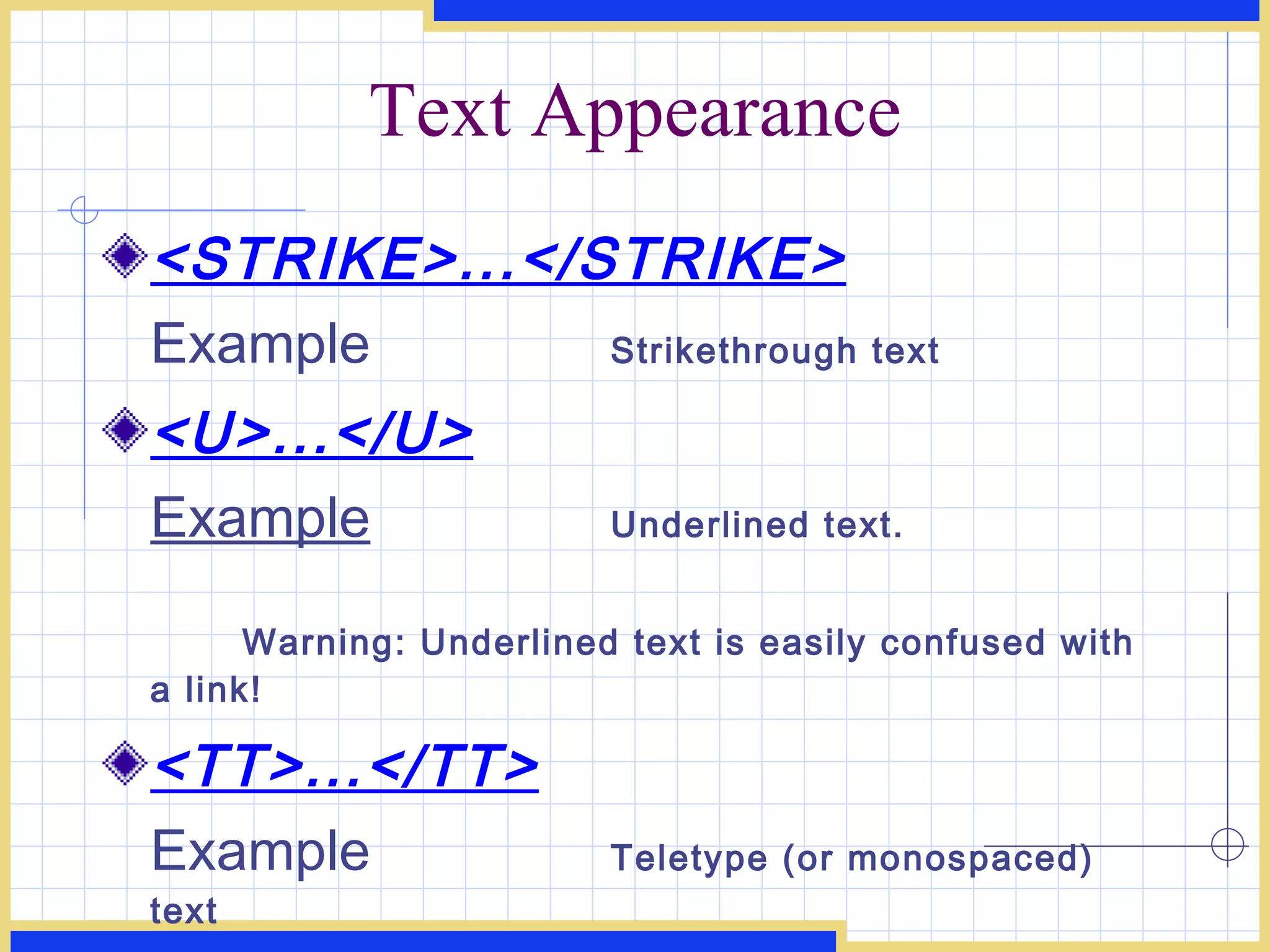 Text Appearance

<STRIKE>…</STRIKE>

Example Strikethrough text

<U>…</U>

Example Underlined text.

Warning: Underlined text is easily confused with a link!

<TT>…</TT>

Example Teletype (or monospaced) text